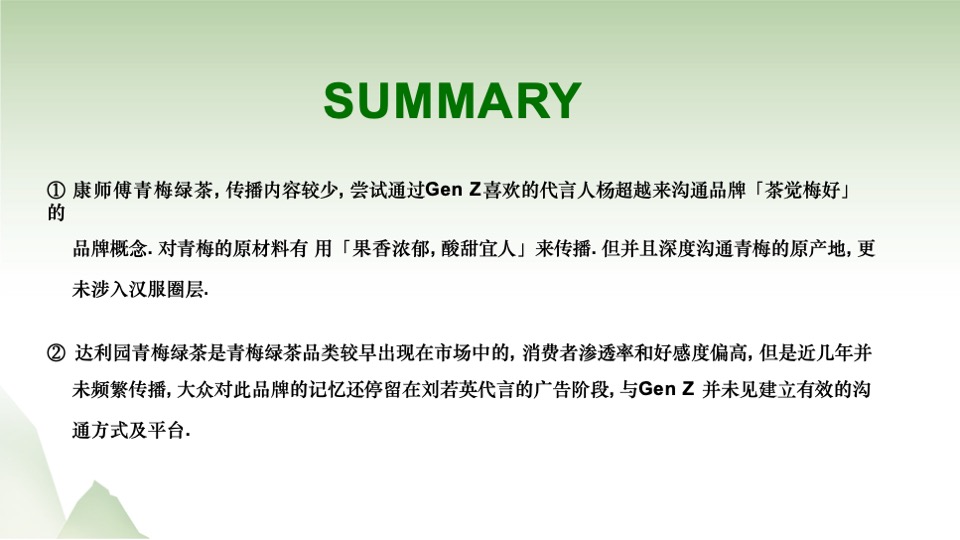 SUMMARY

① 康师傅青梅绿茶, 传播内容较少, 尝试通过Gen Z喜欢的代言人杨超越来沟通品牌「茶觉梅好」的品牌概念. 对青梅的原材料有 用「果香浓郁, 酸甜宜人」来传播. 但并且深度沟通青梅的原产地, 更未涉入汉服圈层.

② 达利园青梅绿茶是青梅绿茶品类较早出现在市场中的, 消费者渗透率和好感度偏高, 但是近几年并未频繁传播, 大众对此品牌的记忆还停留在刘若英代言的广告阶段, 与Gen Z 并未见建立有效的沟通方式及平台.